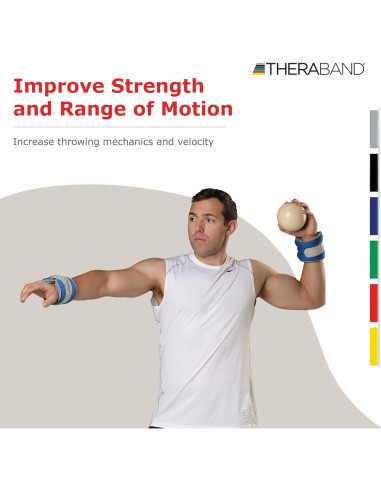 THERABAND

Improve Strength and Range of Motion

Increase throwing mechanics and velocity